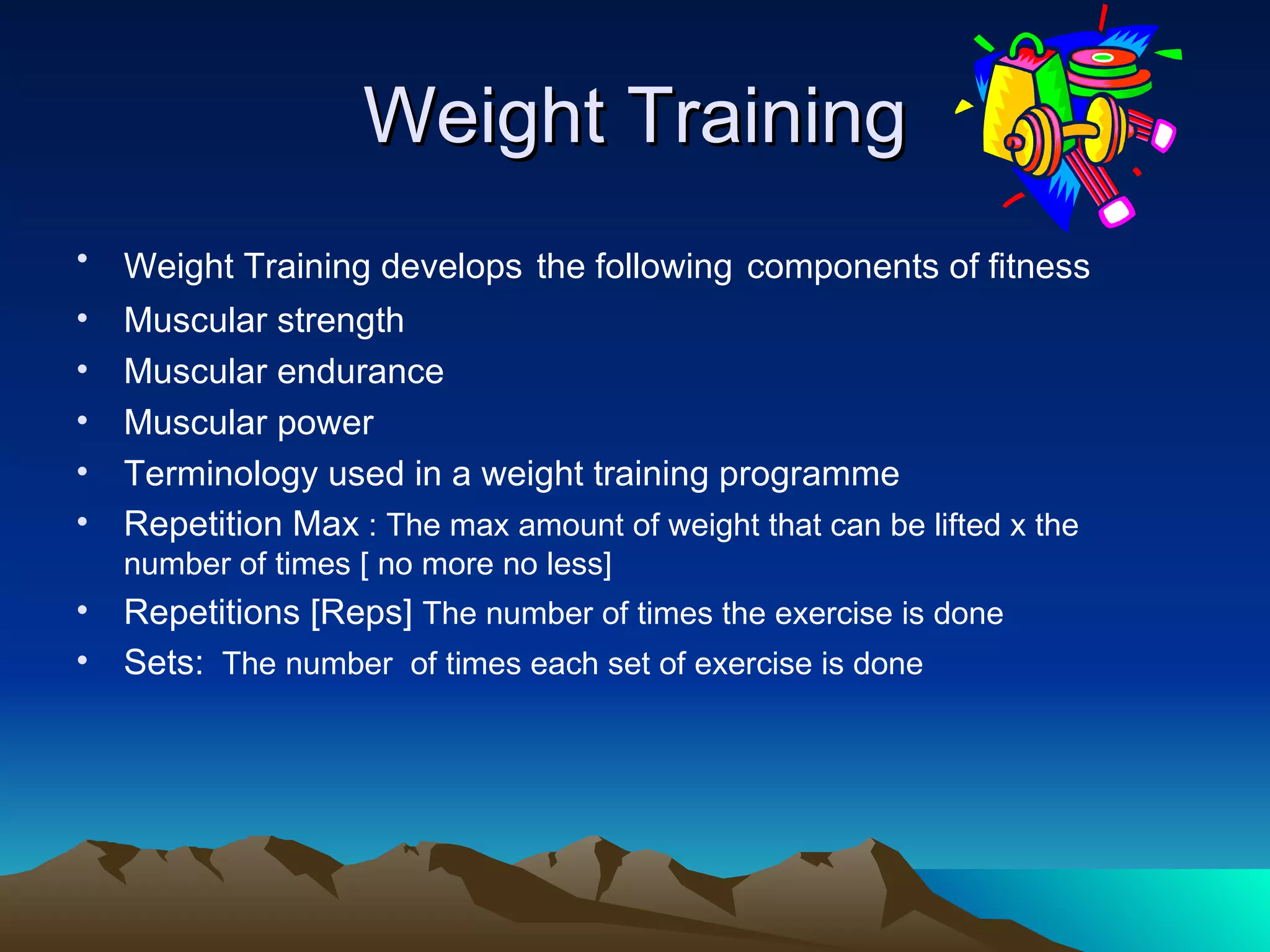 Weight Training

• Weight Training develops the following components of fitness
• Muscular strength
• Muscular endurance
• Muscular power
• Terminology used in a weight training programme
• Repetition Max : The max amount of weight that can be lifted x the number of times [ no more no less]
• Repetitions [Reps] The number of times the exercise is done
• Sets: The number of times each set of exercise is done